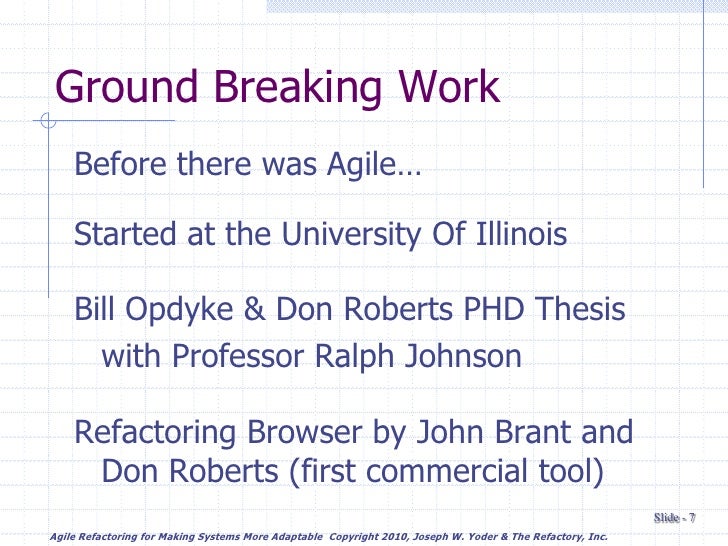 Ground Breaking Work

Before there was Agile…

Started at the University Of Illinois

Bill Opdyke & Don Roberts PHD Thesis with Professor Ralph Johnson

Refactoring Browser by John Brant and Don Roberts (first commercial tool)

Slide - 7

Agile Refactoring for Making Systems More Adaptable Copyright 2010, Joseph W. Yoder & The Refactory, Inc.